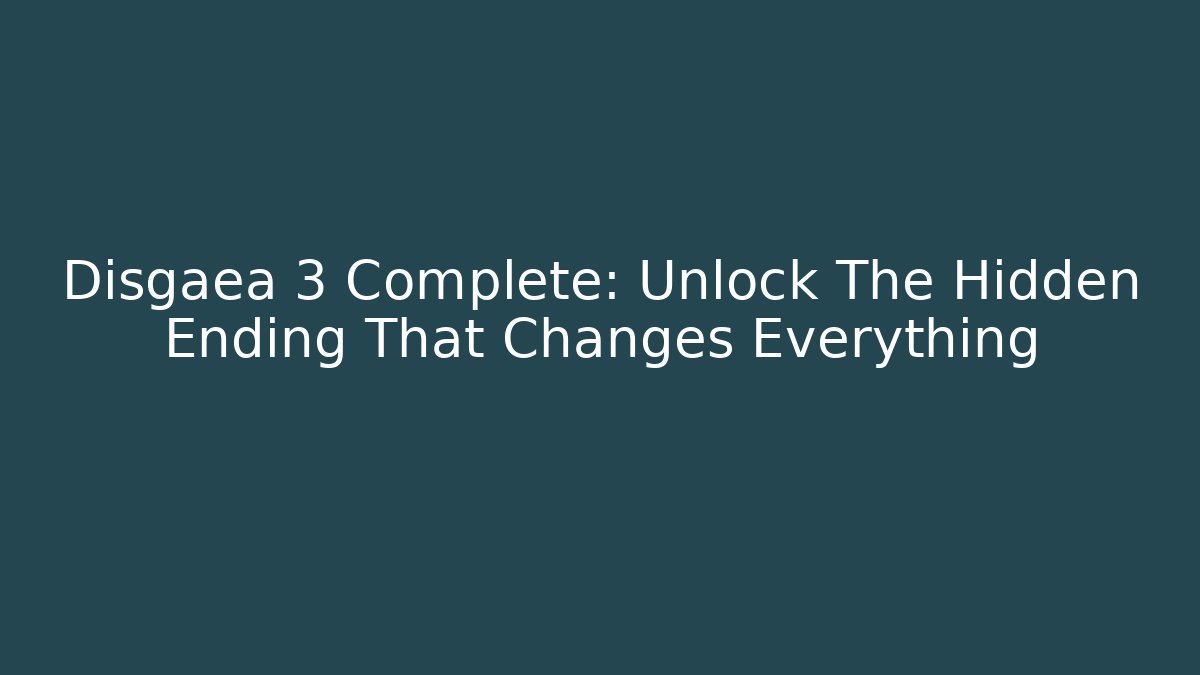 Disgaea 3 Complete: Unlock The Hidden Ending That Changes Everything